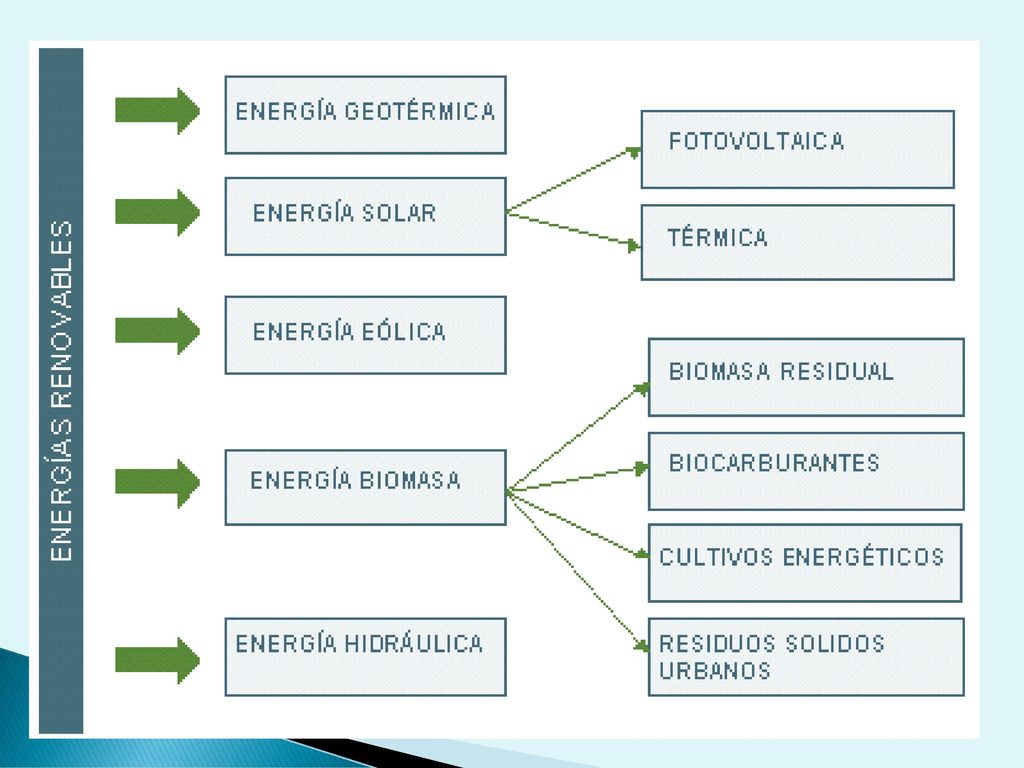 ENERGÍAS RENOVABLES

ENERGÍA GEOTÉRMICA

ENERGÍA SOLAR

FOTOVOLTAICA

TÉRMICA

ENERGÍA EÓLICA

ENERGÍA BIOMASA

BIOMASA RESIDUAL

BIOCARBURANTES

CULTIVOS ENERGÉTICOS

RESIDUOS SOLIDOS URBANOS

ENERGÍA HIDRÁULICA